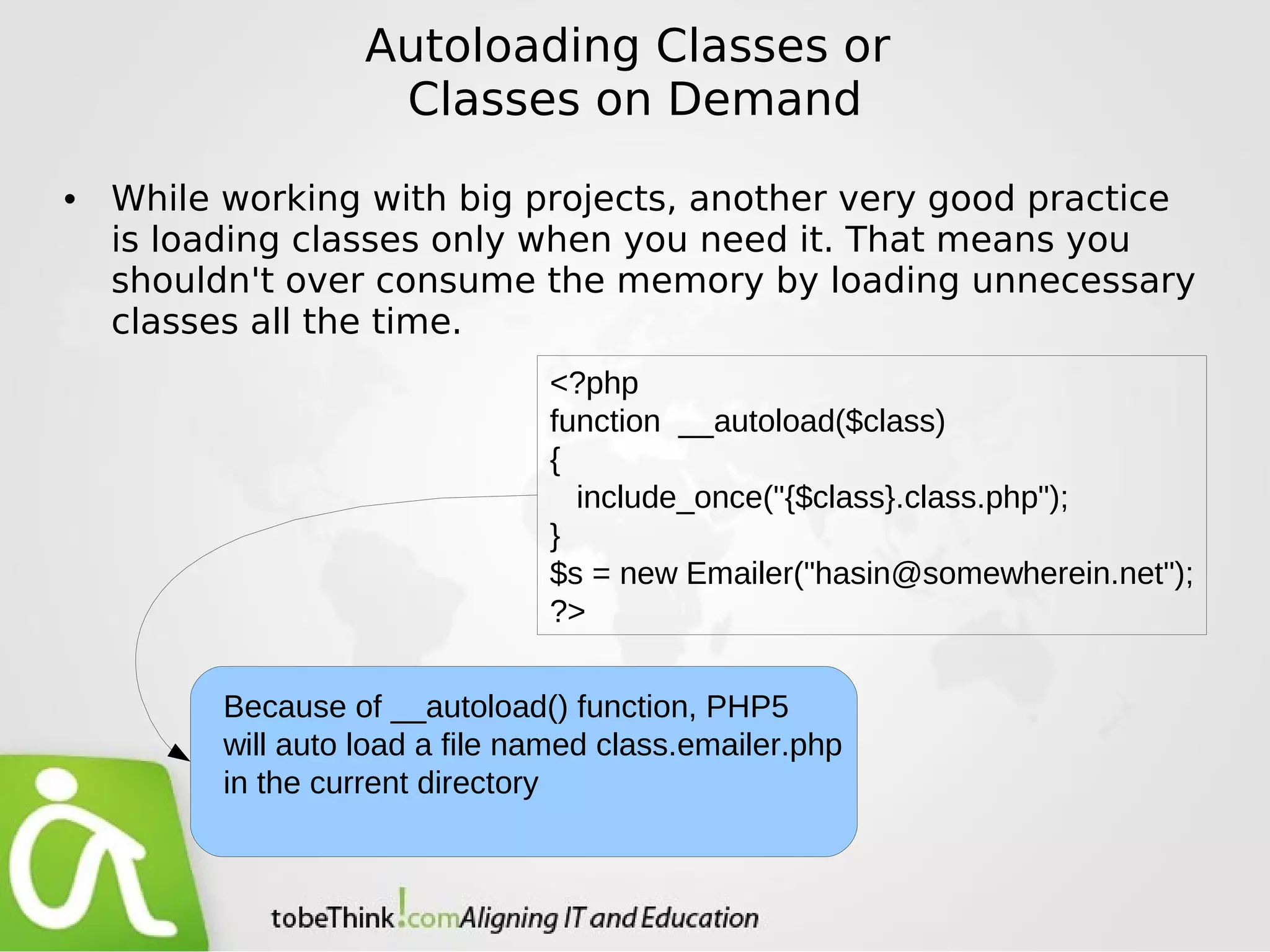 Autoloading Classes or Classes on Demand

• While working with big projects, another very good practice is loading classes only when you need it. That means you shouldn't over consume the memory by loading unnecessary classes all the time.

<?php
function __autoload($class)
{
  include_once("{$class}.class.php");
}
$s = new Emailer("hasin@somewherein.net");
?>

Because of __autoload() function, PHP5 will auto load a file named class.emailer.php in the current directory

tobeThink!com Aligning IT and Education